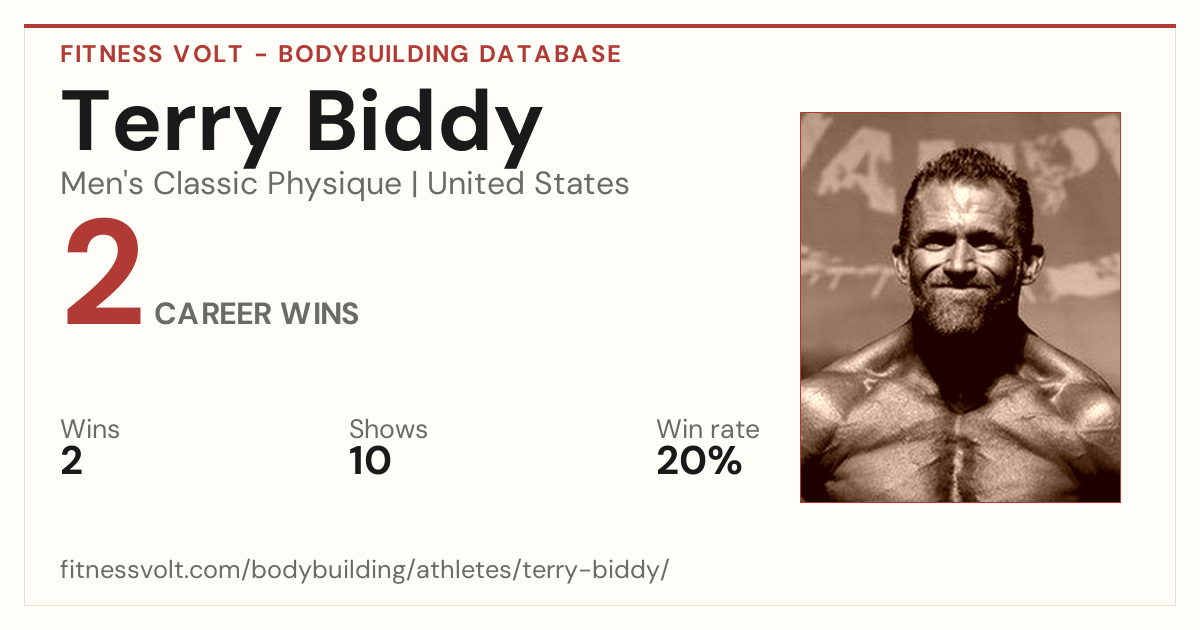 FITNESS VOLT - BODYBUILDING DATABASE

Terry Biddy

Men's Classic Physique | United States

2 CAREER WINS

Wins
2

Shows
10

Win rate
20%

fitnessvolt.com/bodybuilding/athletes/terry-biddy/